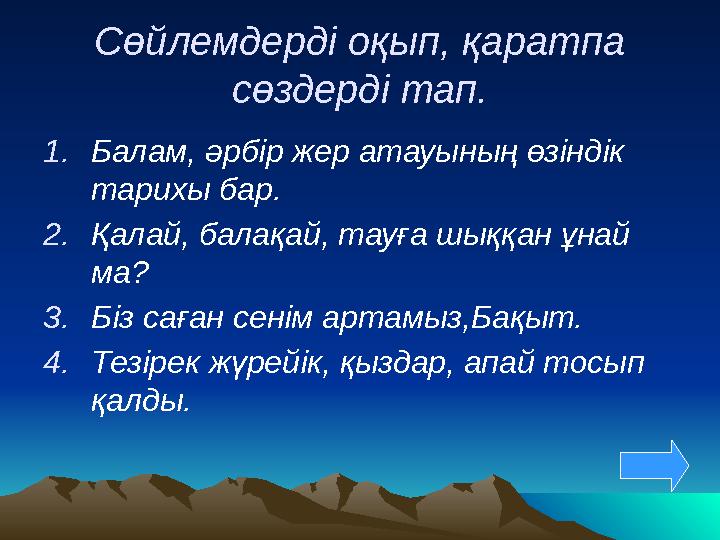 Сөйлемдерді оқып, қаратпа сөздерді тап.

1. Балам, әрбір жер атауының өзіндік тарихы бар.
2. Қалай, балақай, тауға шыққан ұнай ма?
3. Біз саған сенім артамыз,Бақыт.
4. Тезірек жүрейік, қыздар, апай тосып қалды.